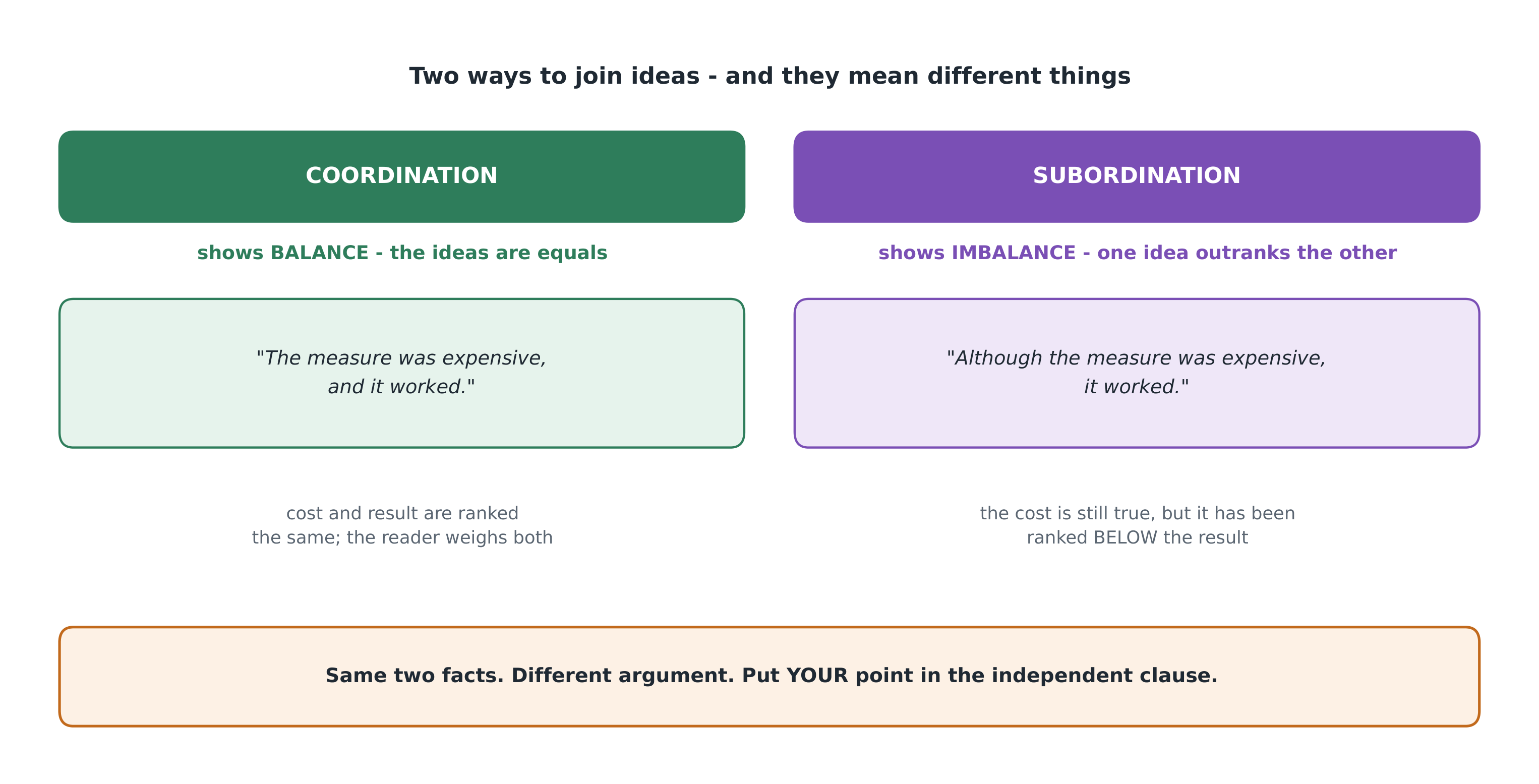 Two ways to join ideas - and they mean different things

COORDINATION

shows BALANCE - the ideas are equals

"The measure was expensive, and it worked."

cost and result are ranked the same; the reader weighs both

SUBORDINATION

shows IMBALANCE - one idea outranks the other

"Although the measure was expensive, it worked."

the cost is still true, but it has been ranked BELOW the result

Same two facts. Different argument. Put YOUR point in the independent clause.